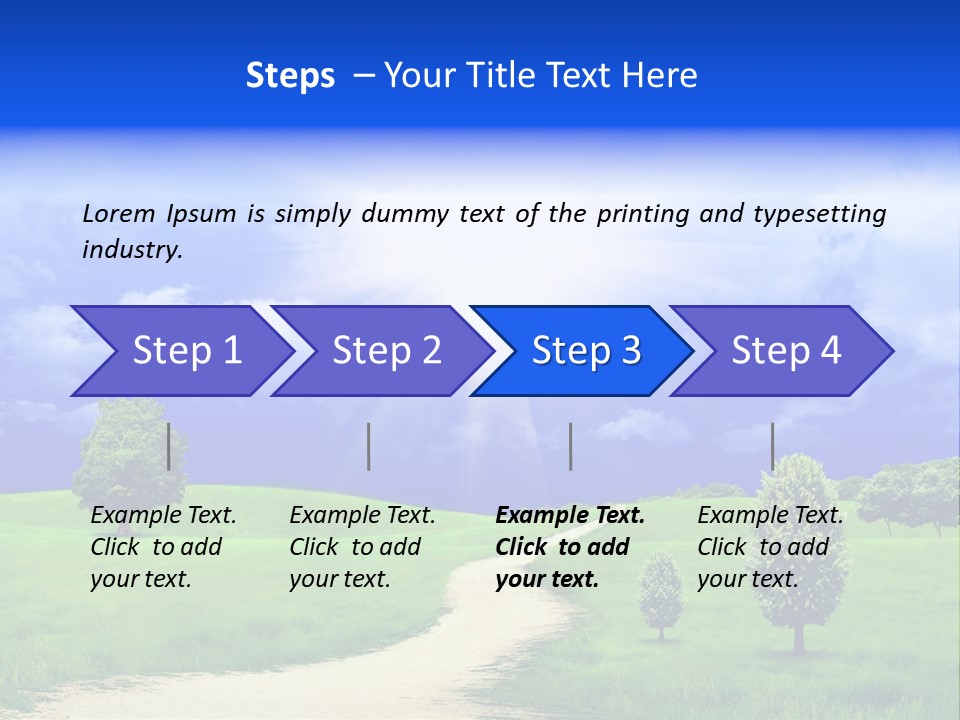 Steps – Your Title Text Here

Lorem Ipsum is simply dummy text of the printing and typesetting industry.

Step 1

Step 2

Step 3

Step 4

Example Text. Click to add your text.

Example Text. Click to add your text.

Example Text. Click to add your text.

Example Text. Click to add your text.